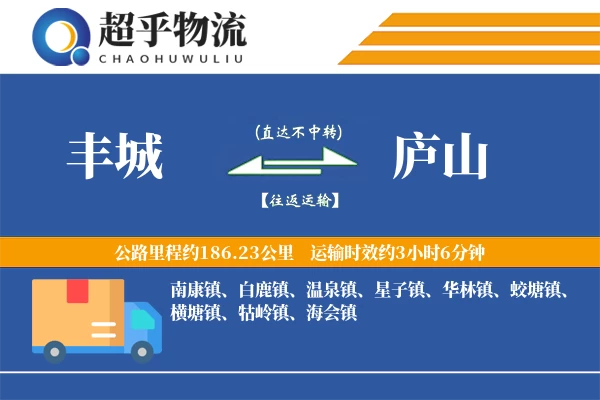 超乎物流
CHAOHUWULIU

丰城

(直达不中转)

【往返运输】

庐山

公路里程约186.23公里　运输时效约3小时6分钟

南康镇、白鹿镇、温泉镇、星子镇、华林镇、蛟塘镇、横塘镇、牯岭镇、海会镇